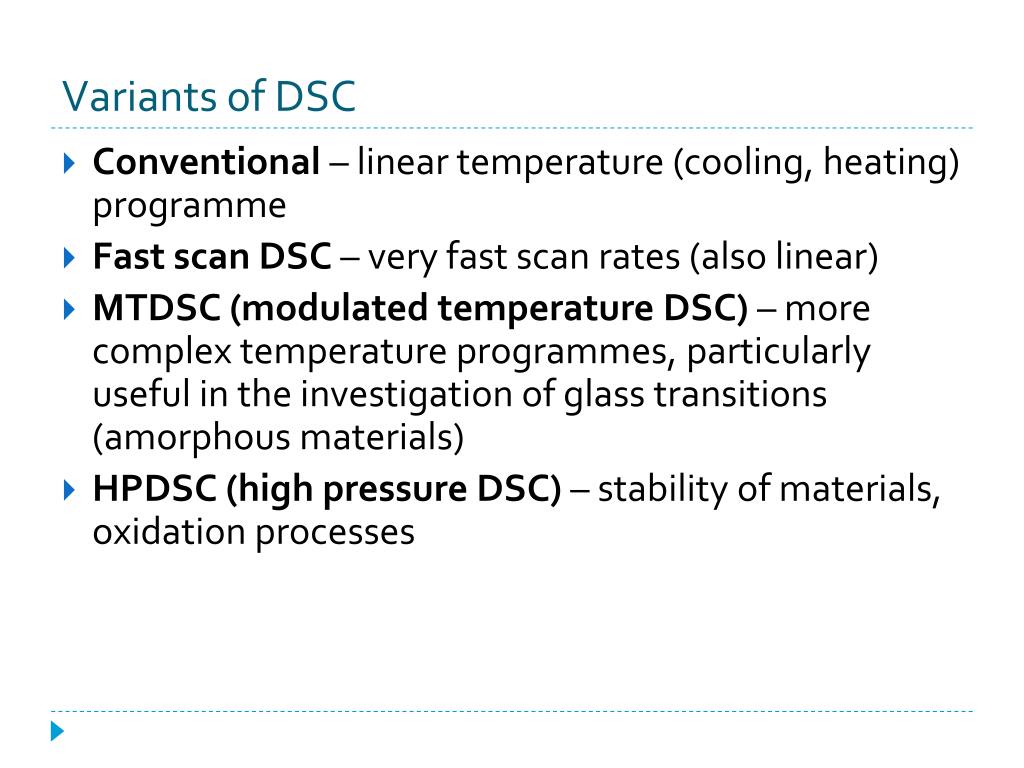 Variants of DSC

Conventional – linear temperature (cooling, heating) programme

Fast scan DSC – very fast scan rates (also linear)

MTDSC (modulated temperature DSC) – more complex temperature programmes, particularly useful in the investigation of glass transitions (amorphous materials)

HPDSC (high pressure DSC) – stability of materials, oxidation processes